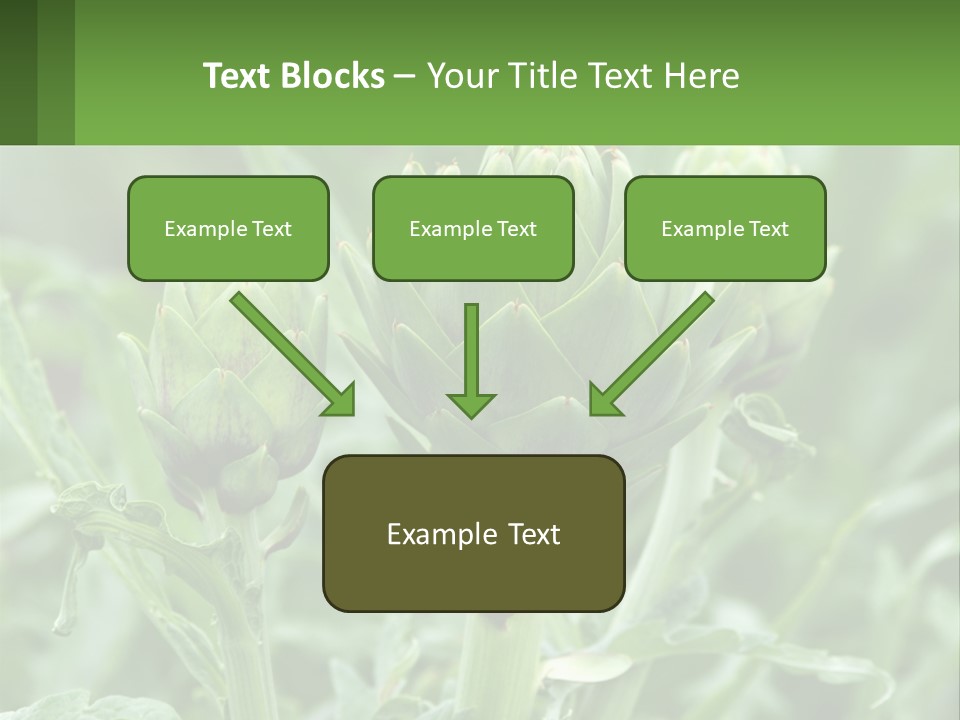 Text Blocks – Your Title Text Here

Example Text

Example Text

Example Text

Example Text